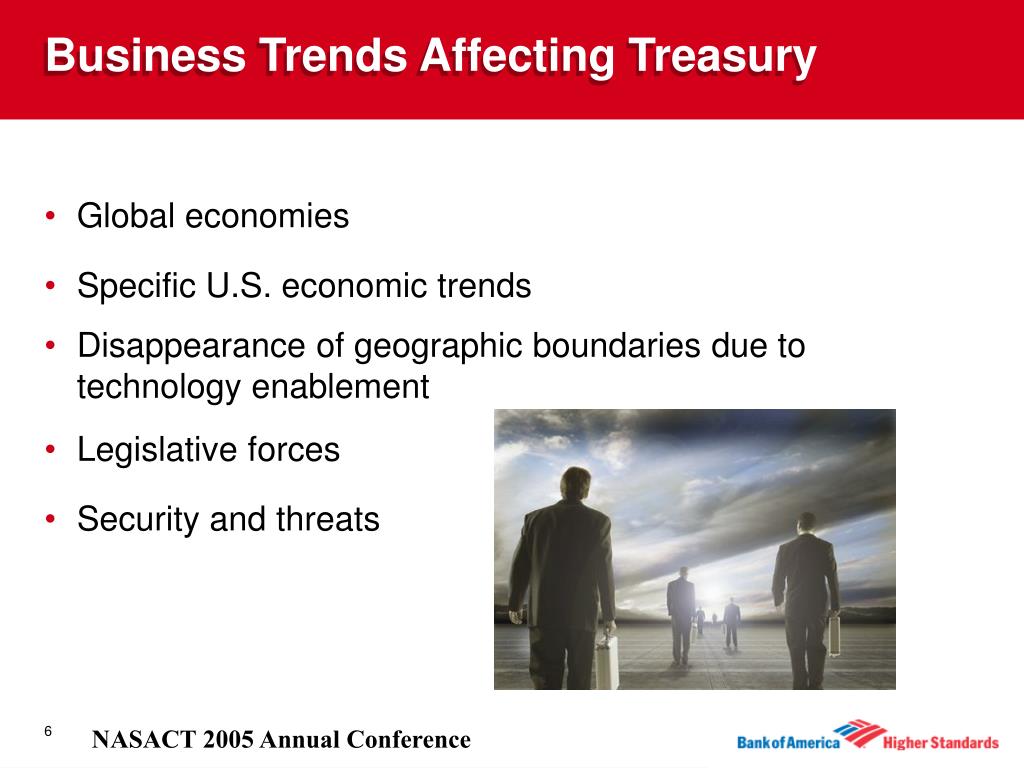 Business Trends Affecting Treasury

• Global economies

• Specific U.S. economic trends

• Disappearance of geographic boundaries due to technology enablement

• Legislative forces

• Security and threats

6

NASACT 2005 Annual Conference

Bank of America Higher Standards